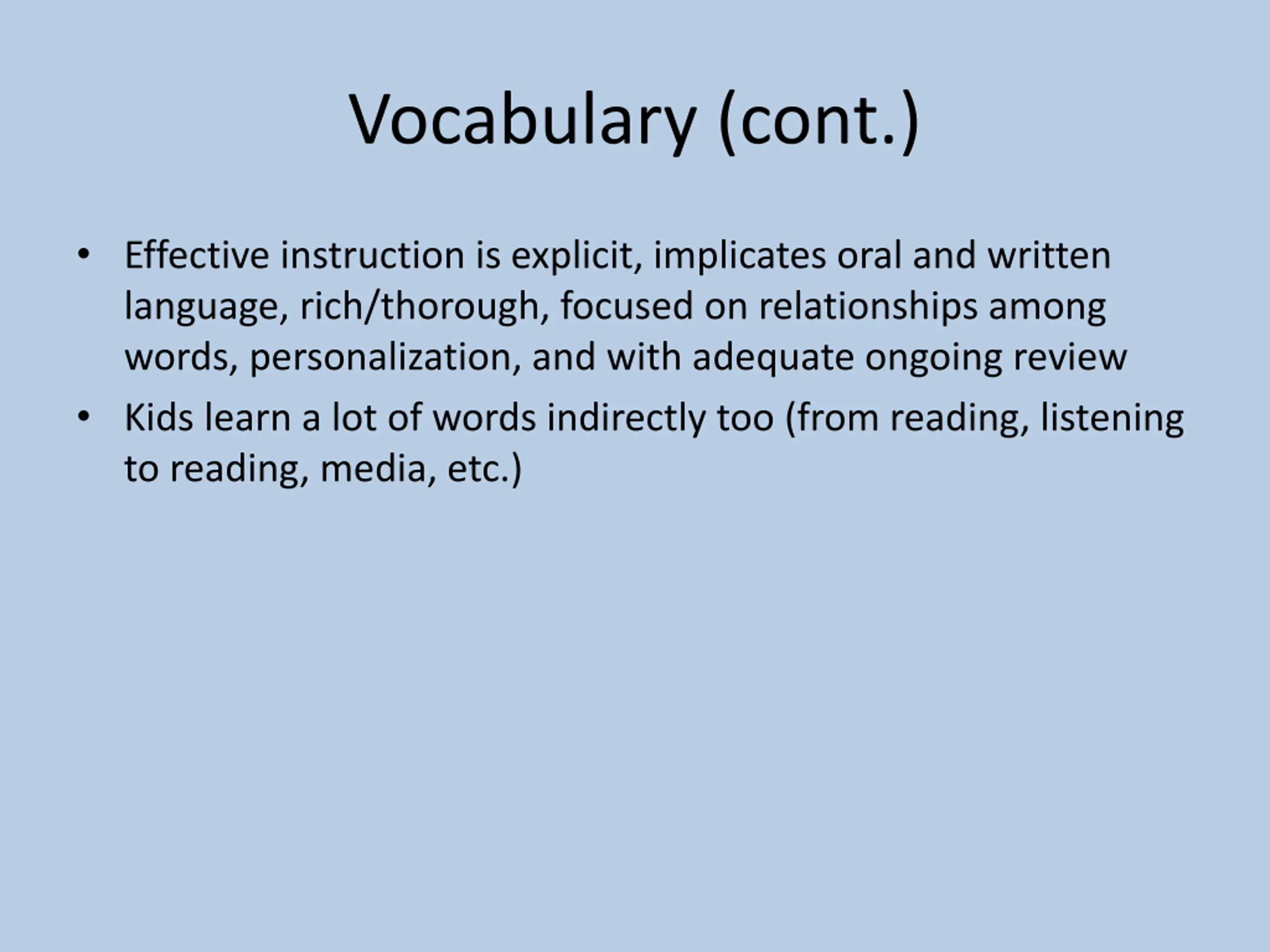 Vocabulary (cont.)

• Effective instruction is explicit, implicates oral and written language, rich/thorough, focused on relationships among words, personalization, and with adequate ongoing review

• Kids learn a lot of words indirectly too (from reading, listening to reading, media, etc.)